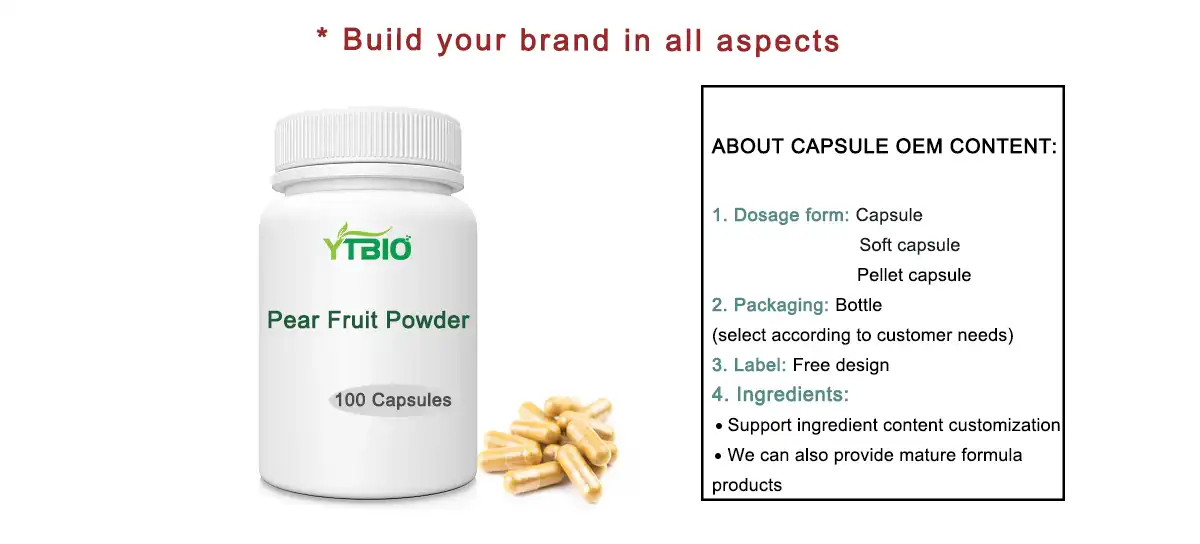 * Build your brand in all aspects

YTBIO

Pear Fruit Powder

100 Capsules

ABOUT CAPSULE OEM CONTENT:

1. Dosage form: Capsule
Soft capsule
Pellet capsule
2. Packaging: Bottle
(select according to customer needs)
3. Label: Free design
4. Ingredients:
• Support ingredient content customization
• We can also provide mature formula products